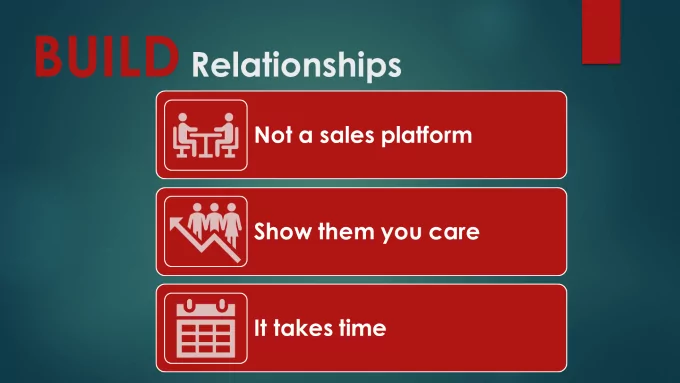 BUILD Relationships

Not a sales platform

Show them you care

It takes time